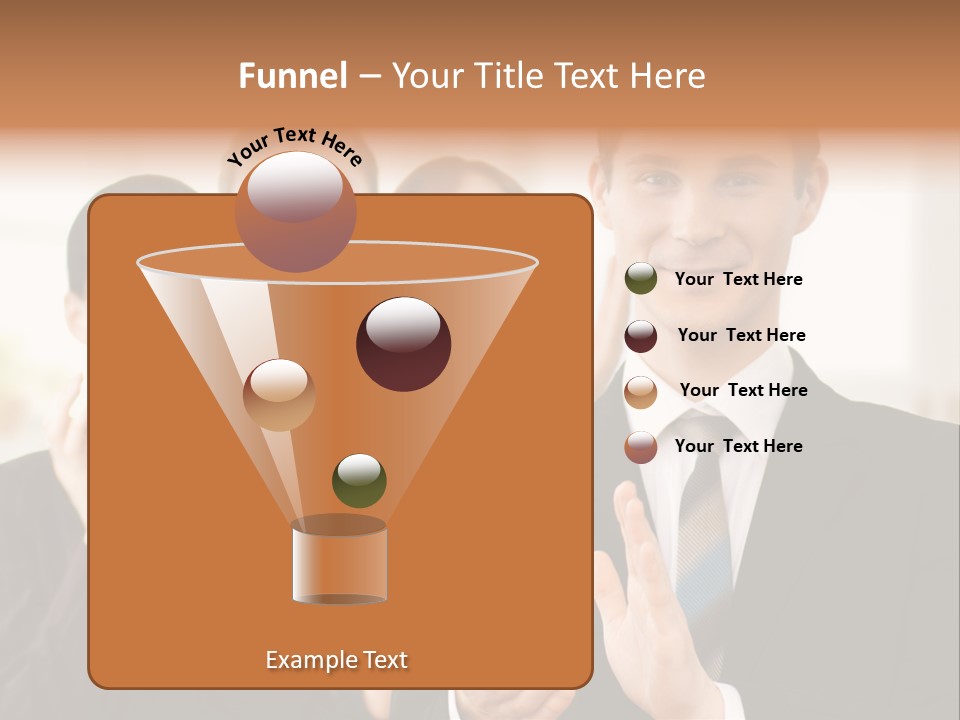 Funnel – Your Title Text Here

Your Text Here

Your Text Here

Your Text Here

Your Text Here

Your Text Here

Example Text